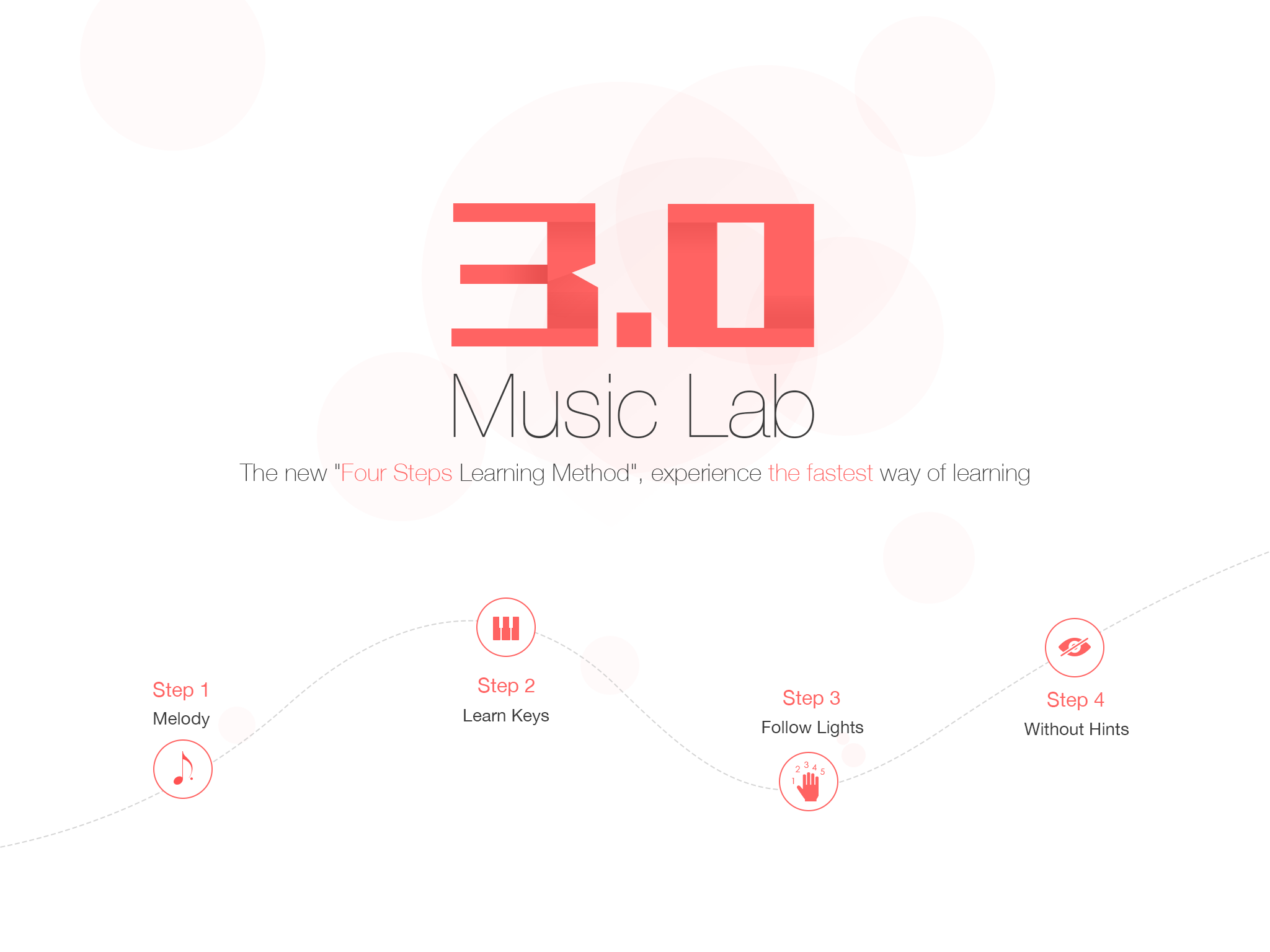 3.0

Music Lab

The new "Four Steps Learning Method", experience the fastest way of learning

Step 1
Melody

Step 2
Learn Keys

Step 3
Follow Lights

1 2 3 4 5

Step 4
Without Hints